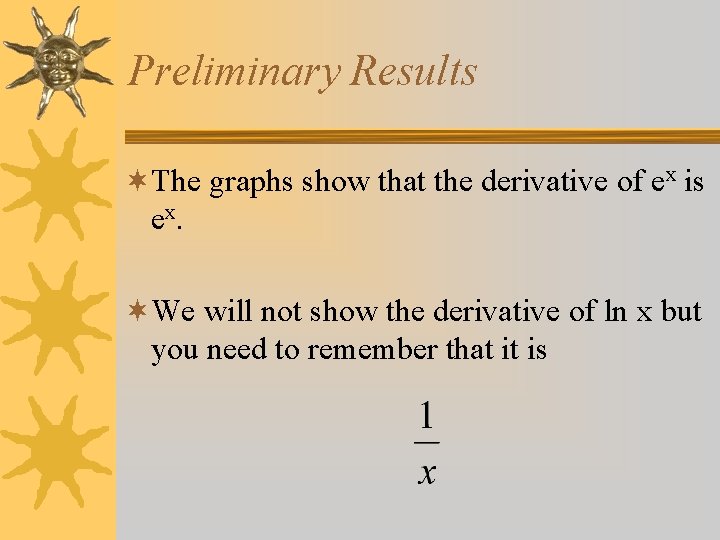 Preliminary Results

The graphs show that the derivative of $e^x$ is $e^x$.

We will not show the derivative of ln x but you need to remember that it is

$\frac{1}{x}$